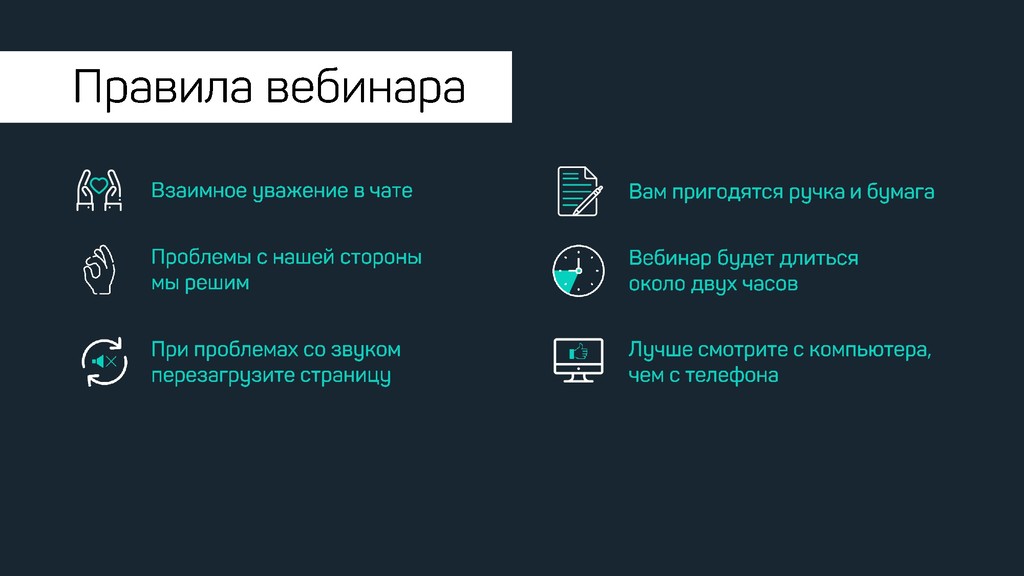 Правила вебинара

Взаимное уважение в чате

Проблемы с нашей стороны мы решим

При проблемах со звуком перезагрузите страницу

Вам пригодятся ручка и бумага

Вебинар будет длиться около двух часов

Лучше смотрите с компьютера, чем с телефона